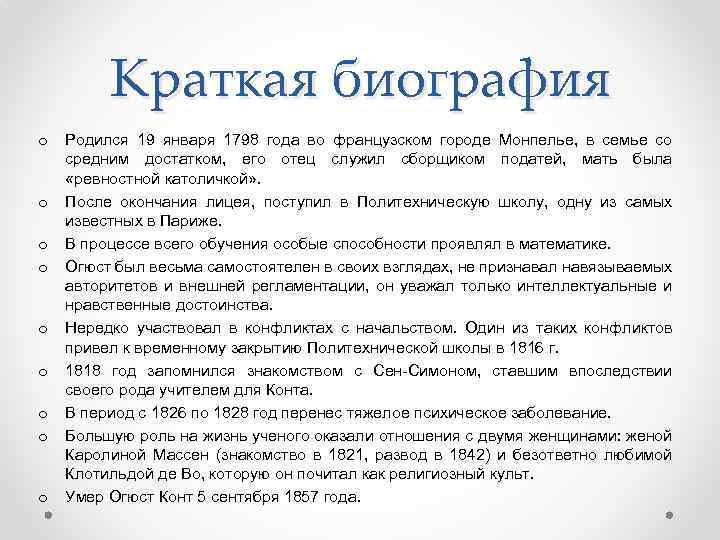 Краткая биография

o Родился 19 января 1798 года во французском городе Монпелье, в семье со средним достатком, его отец служил сборщиком податей, мать была «ревностной католичкой».

o После окончания лицея, поступил в Политехническую школу, одну из самых известных в Париже.

o В процессе всего обучения особые способности проявлял в математике.

o Огюст был весьма самостоятелен в своих взглядах, не признавал навязываемых авторитетов и внешней регламентации, он уважал только интеллектуальные и нравственные достоинства.

o Нередко участвовал в конфликтах с начальством. Один из таких конфликтов привел к временному закрытию Политехнической школы в 1816 г.

o 1818 год запомнился знакомством с Сен-Симоном, ставшим впоследствии своего рода учителем для Конта.

o В период с 1826 по 1828 год перенес тяжелое психическое заболевание.

o Большую роль на жизнь ученого оказали отношения с двумя женщинами: женой Каролиной Массен (знакомство в 1821, развод в 1842) и безответно любимой Клотильдой де Во, которую он почитал как религиозный культ.

o Умер Огюст Конт 5 сентября 1857 года.